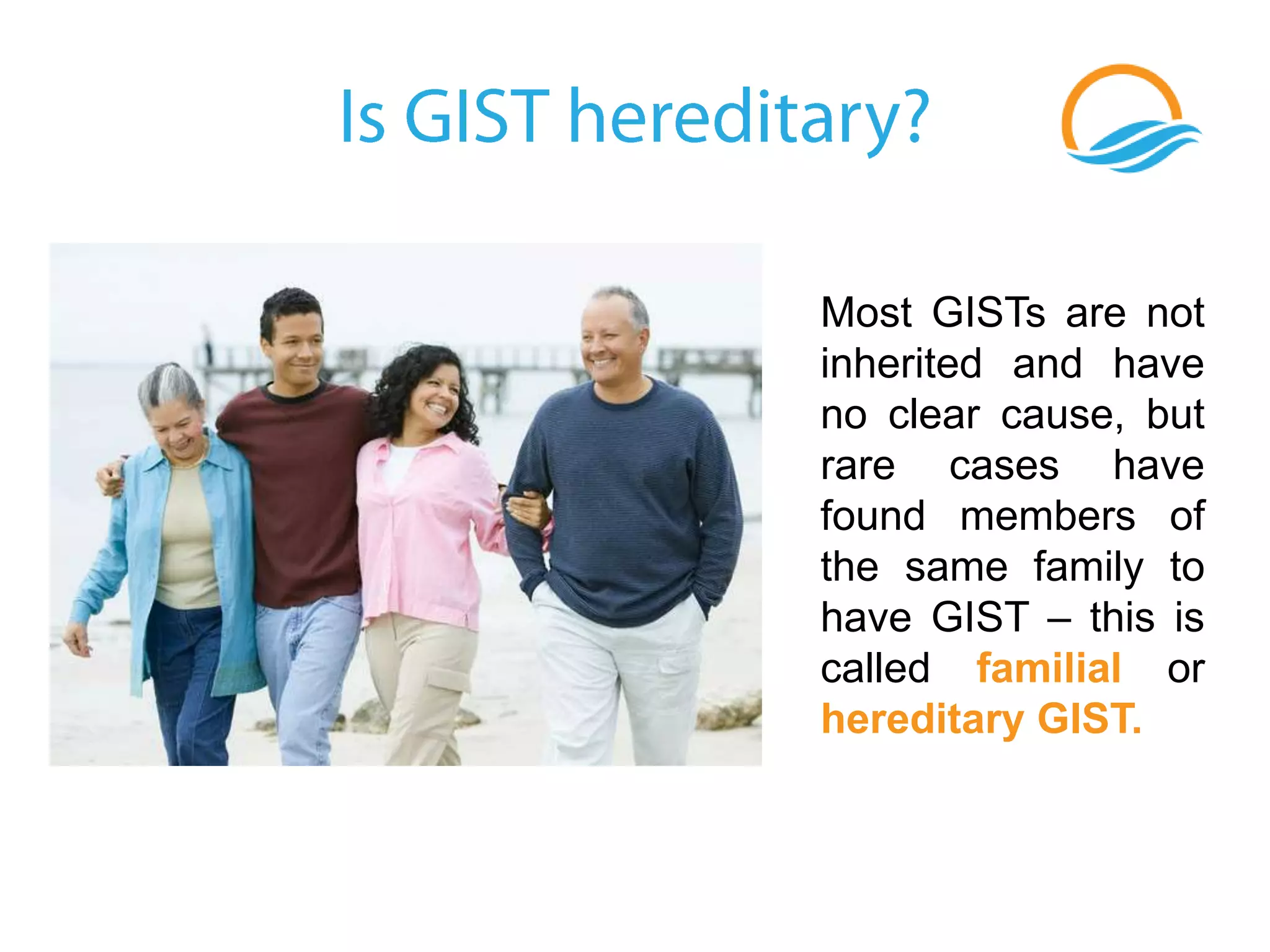 Is GIST hereditary?

Most GISTs are not inherited and have no clear cause, but rare cases have found members of the same family to have GIST – this is called familial or hereditary GIST.